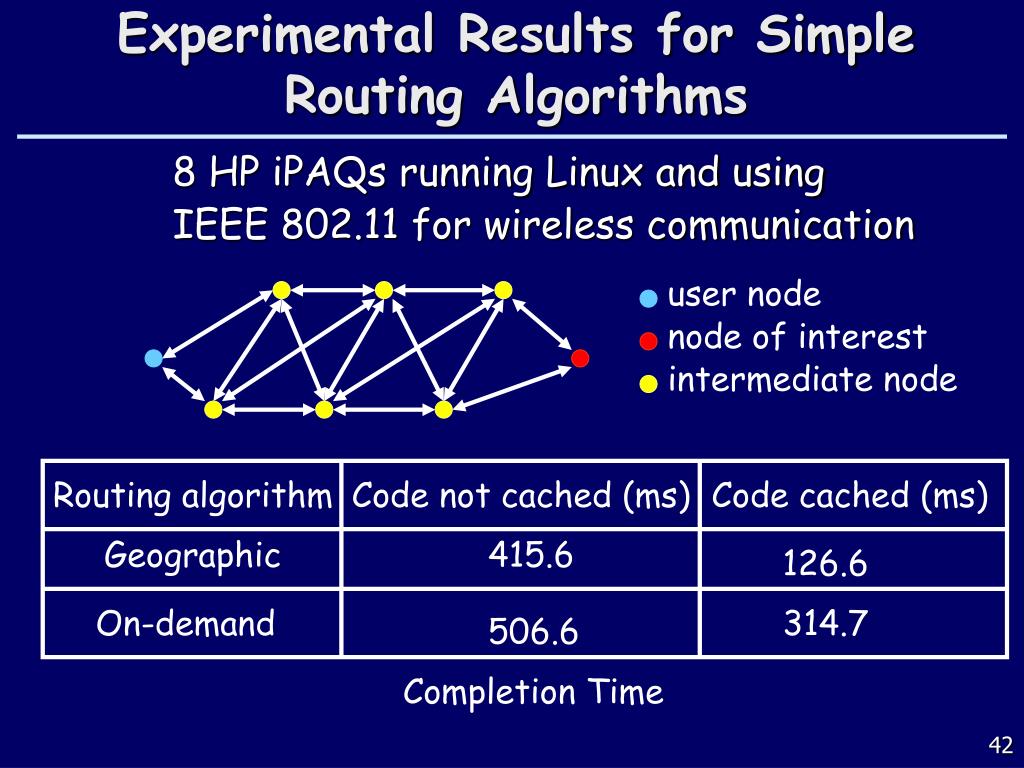 Experimental Results for Simple Routing Algorithms

8 HP iPAQs running Linux and using IEEE 802.11 for wireless communication

user node
node of interest
intermediate node

| Routing algorithm | Code not cached (ms) | Code cached (ms) |
|---|---|---|
| Geographic | 415.6 | 126.6 |
| On-demand | 506.6 | 314.7 |

Completion Time

42